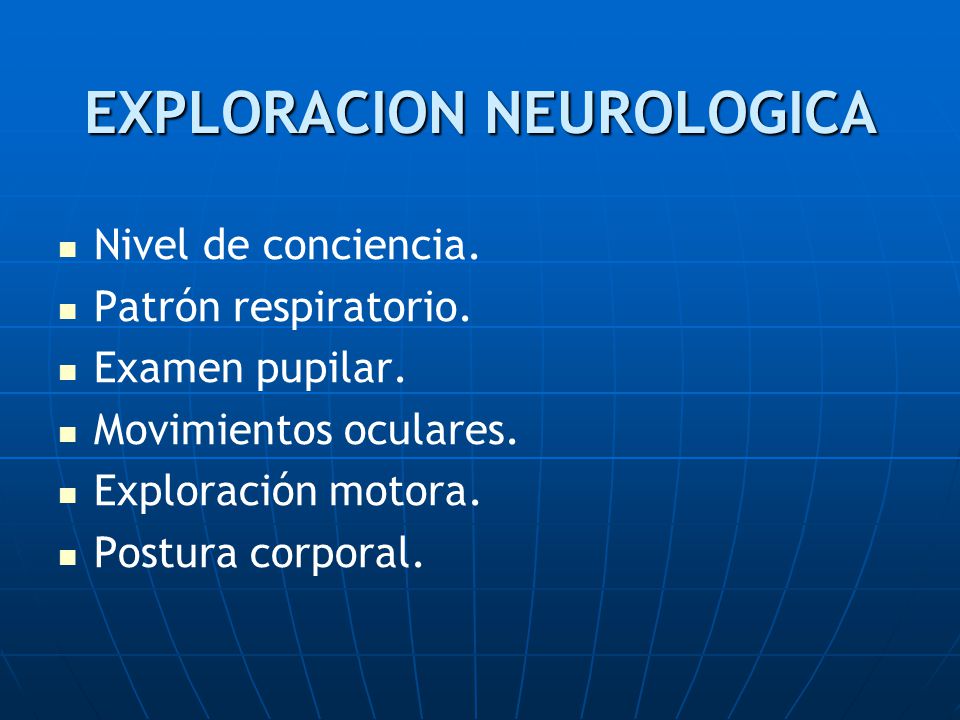 EXPLORACION NEUROLOGICA

- Nivel de conciencia.
- Patrón respiratorio.
- Examen pupilar.
- Movimientos oculares.
- Exploración motora.
- Postura corporal.